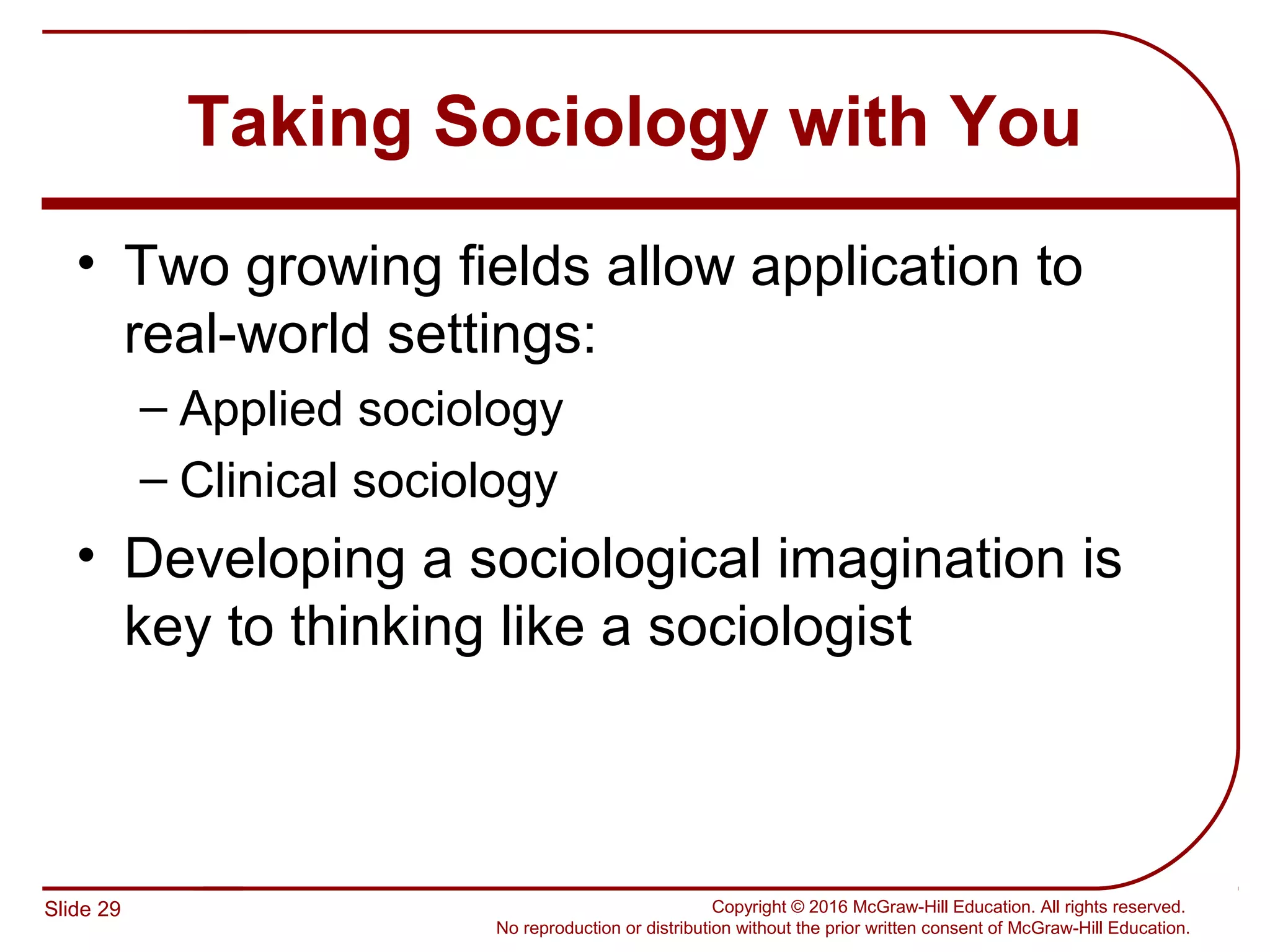 Taking Sociology with You

• Two growing fields allow application to real-world settings:

– Applied sociology

– Clinical sociology

• Developing a sociological imagination is key to thinking like a sociologist

Slide 29

Copyright © 2016 McGraw-Hill Education. All rights reserved. No reproduction or distribution without the prior written consent of McGraw-Hill Education.